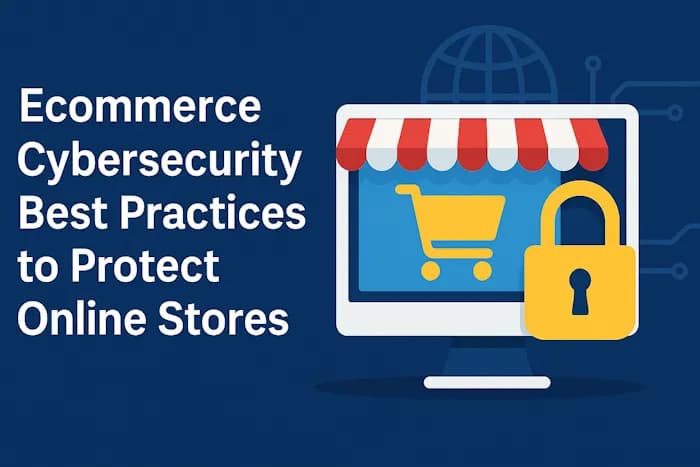 Ecommerce Cybersecurity Best Practices to Protect Online Stores